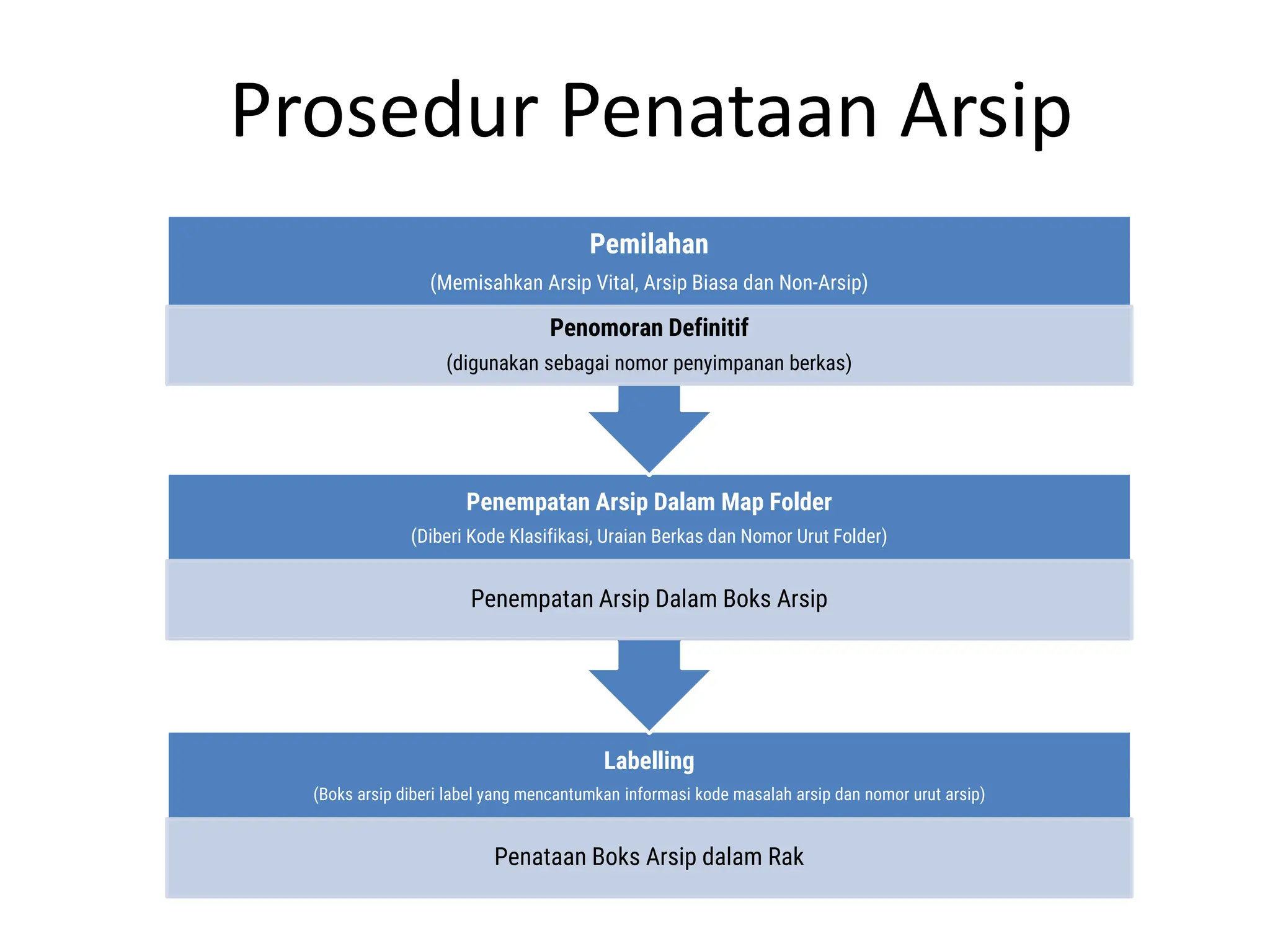 Prosedur Penataan Arsip

Pemilahan
(Memisahkan Arsip Vital, Arsip Biasa dan Non-Arsip)

Penomoran Definitif
(digunakan sebagai nomor penyimpanan berkas)

Penempatan Arsip Dalam Map Folder
(Diberi Kode Klasifikasi, Uraian Berkas dan Nomor Urut Folder)

Penempatan Arsip Dalam Boks Arsip

Labelling
(Boks arsip diberi label yang mencantumkan informasi kode masalah arsip dan nomor urut arsip)

Penataan Boks Arsip dalam Rak